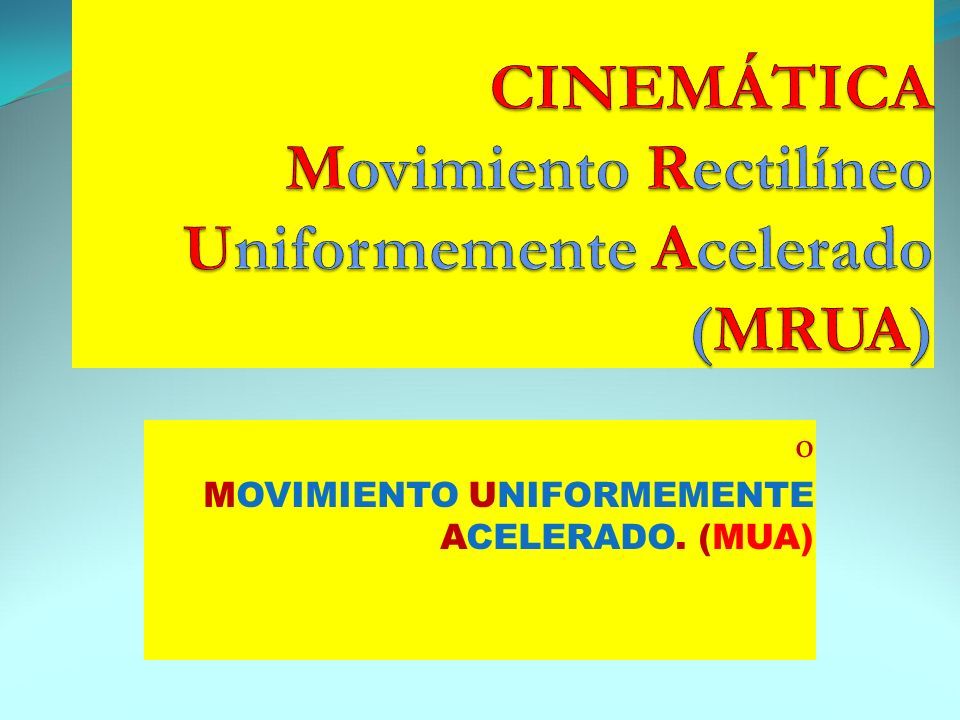 CINEMÁTICA
Movimiento Rectilíneo Uniformemente Acelerado (MRUA)

O
MOVIMIENTO UNIFORMEMENTE ACELERADO. (MUA)